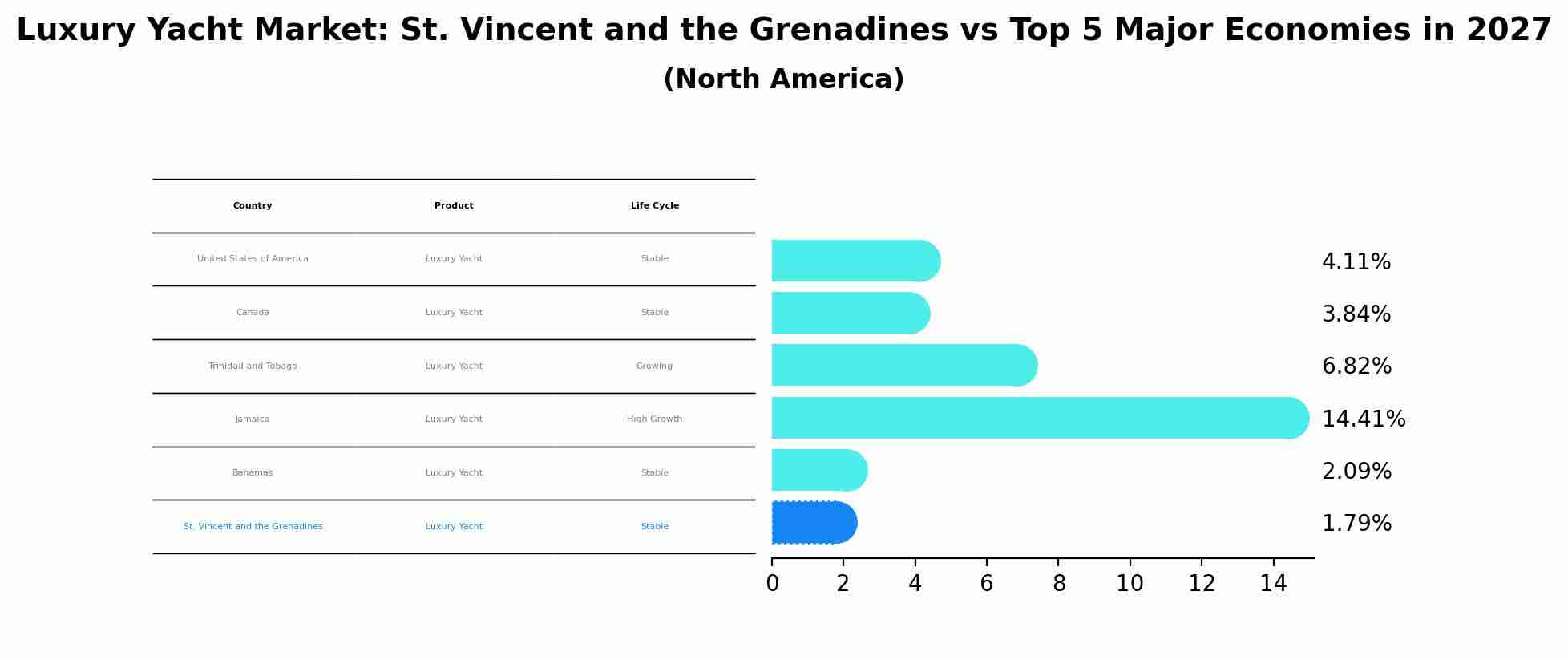 Luxury Yacht Market: St. Vincent and the Grenadines vs Top 5 Major Economies in 2027
(North America)

| Country | Product | Life Cycle |
|---|---|---|
| United States of America | Luxury Yacht | Stable |
| Canada | Luxury Yacht | Stable |
| Trinidad and Tobago | Luxury Yacht | Growing |
| Jamaica | Luxury Yacht | High Growth |
| Bahamas | Luxury Yacht | Stable |
| St. Vincent and the Grenadines | Luxury Yacht | Stable |

4.11%
3.84%
6.82%
14.41%
2.09%
1.79%

0 2 4 6 8 10 12 14